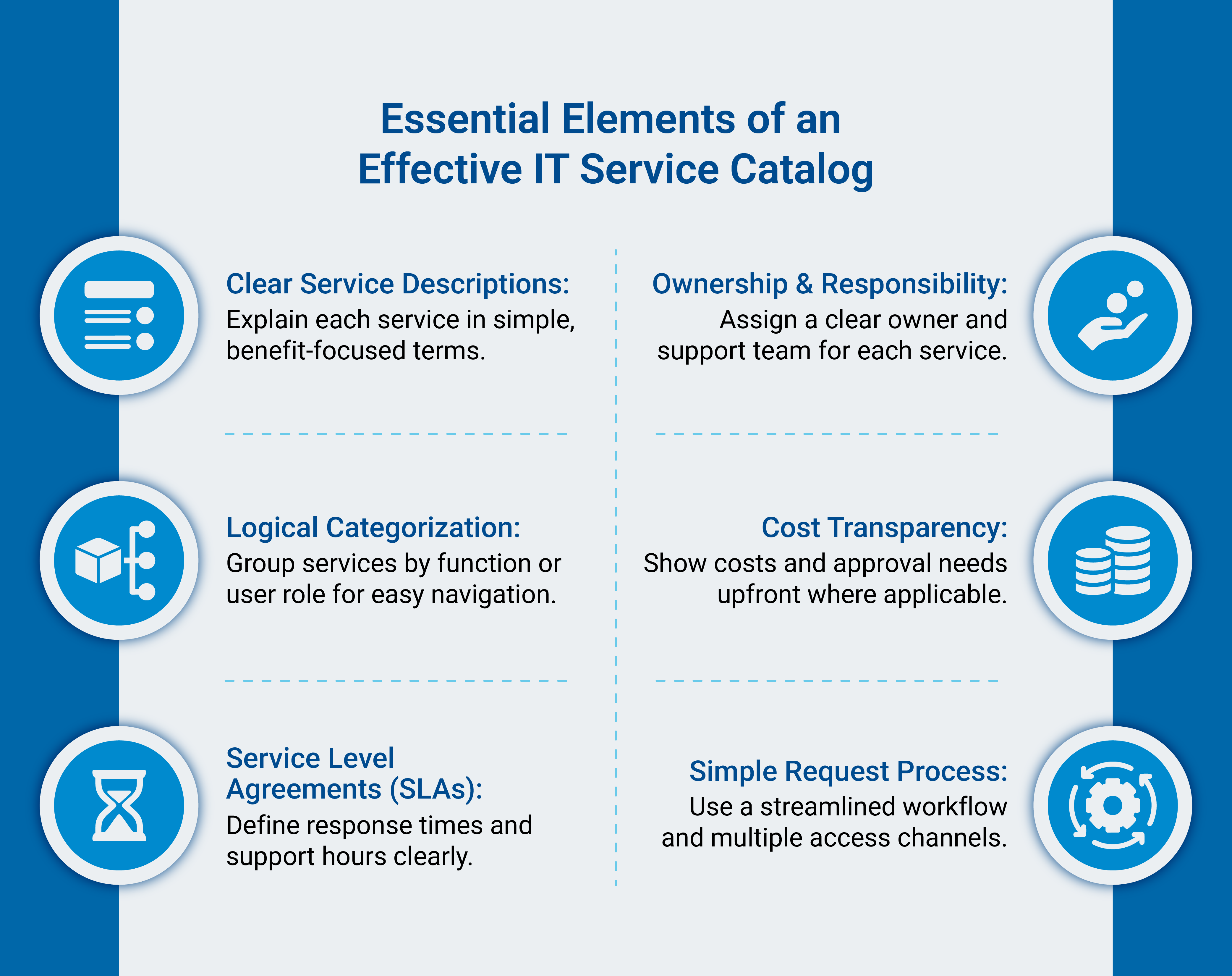 Essential Elements of an Effective IT Service Catalog

Clear Service Descriptions:
Explain each service in simple, benefit-focused terms.

Logical Categorization:
Group services by function or user role for easy navigation.

Service Level Agreements (SLAs):
Define response times and support hours clearly.

Ownership & Responsibility:
Assign a clear owner and support team for each service.

Cost Transparency:
Show costs and approval needs upfront where applicable.

Simple Request Process:
Use a streamlined workflow and multiple access channels.